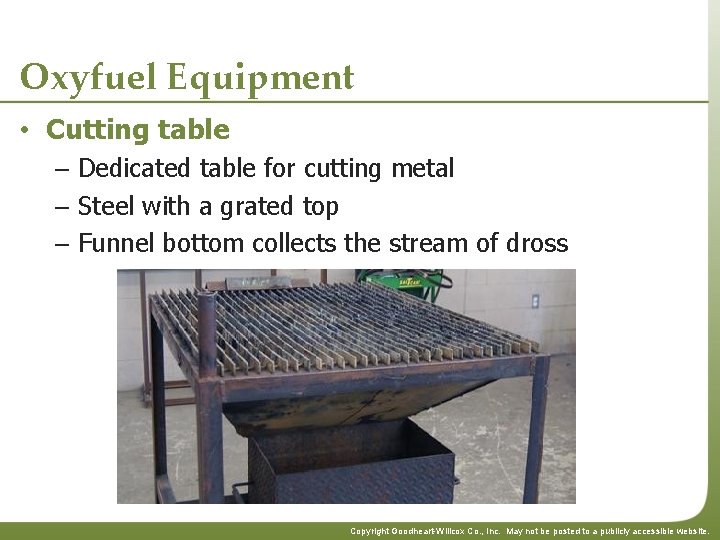 Oxyfuel Equipment

• Cutting table
– Dedicated table for cutting metal
– Steel with a grated top
– Funnel bottom collects the stream of dross

Copyright Goodheart-Willcox Co., Inc. May not be posted to a publicly accessible website.